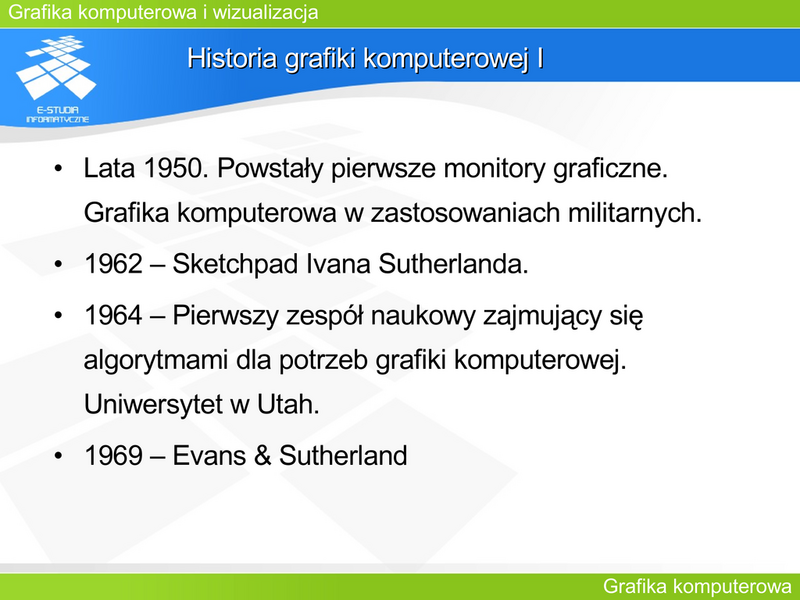 Grafika komputerowa i wizualizacja

E-STUDIA INFORMATYCZNE

Historia grafiki komputerowej I

• Lata 1950. Powstały pierwsze monitory graficzne. Grafika komputerowa w zastosowaniach militarnych.

• 1962 – Sketchpad Ivana Sutherlanda.

• 1964 – Pierwszy zespół naukowy zajmujący się algorytmami dla potrzeb grafiki komputerowej. Uniwersytet w Utah.

• 1969 – Evans & Sutherland

Grafika komputerowa